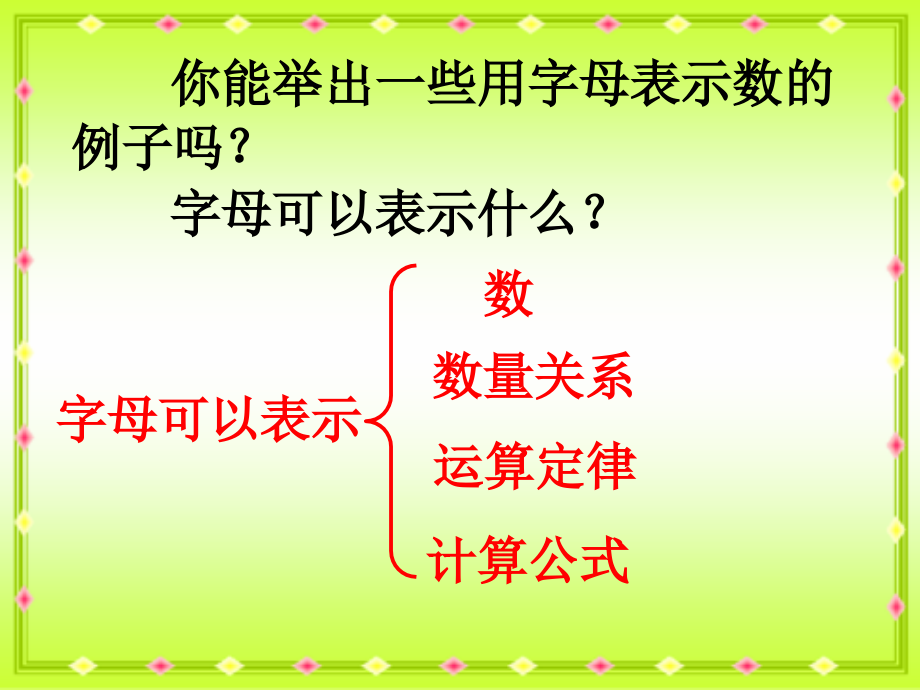 你能举出一些用字母表示数的例子吗？

字母可以表示什么？

字母可以表示

数

数量关系

运算定律

计算公式